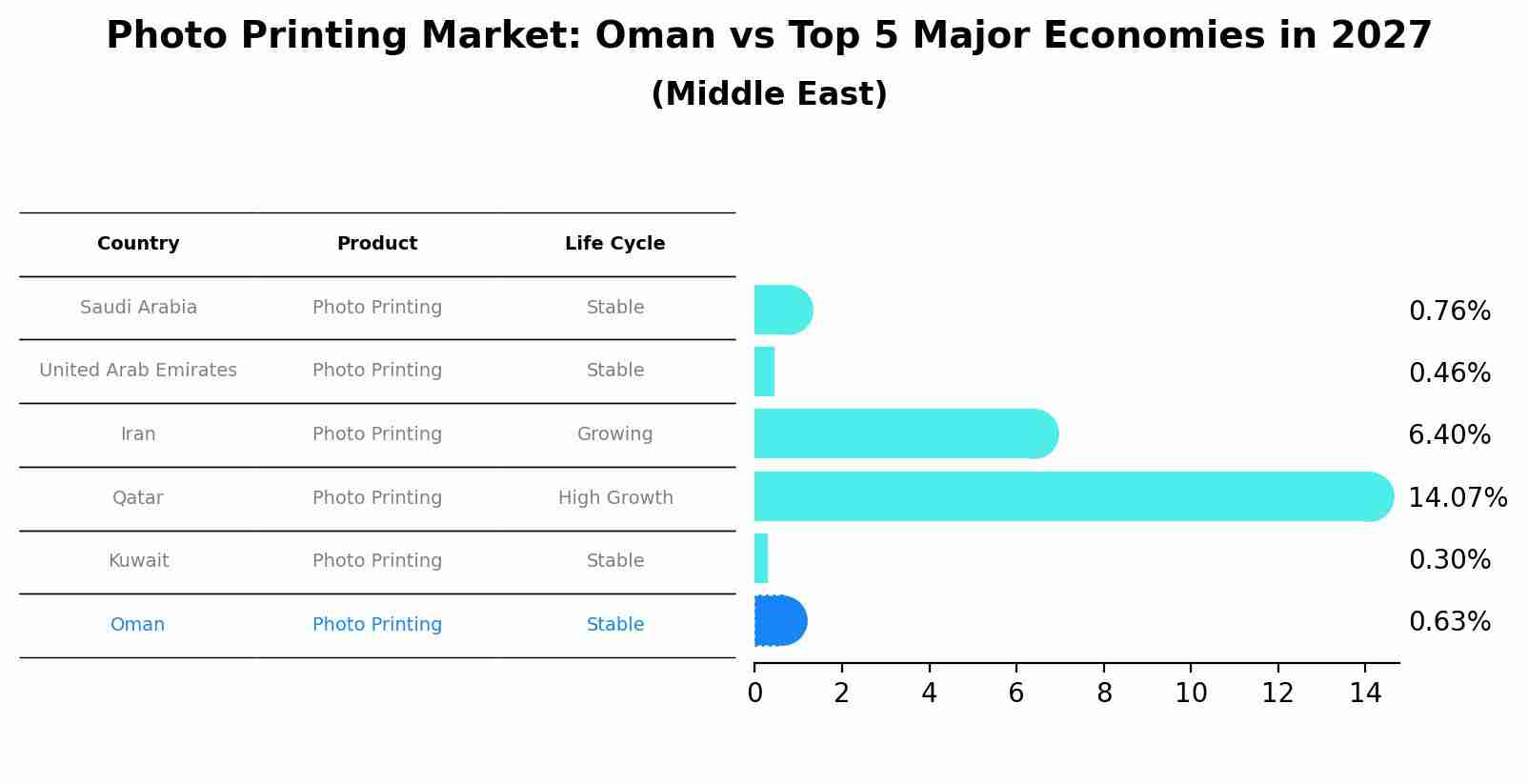 Photo Printing Market: Oman vs Top 5 Major Economies in 2027
(Middle East)

| Country | Product | Life Cycle |
|---|---|---|
| Saudi Arabia | Photo Printing | Stable |
| United Arab Emirates | Photo Printing | Stable |
| Iran | Photo Printing | Growing |
| Qatar | Photo Printing | High Growth |
| Kuwait | Photo Printing | Stable |
| Oman | Photo Printing | Stable |

0.76%
0.46%
6.40%
14.07%
0.30%
0.63%

0 2 4 6 8 10 12 14